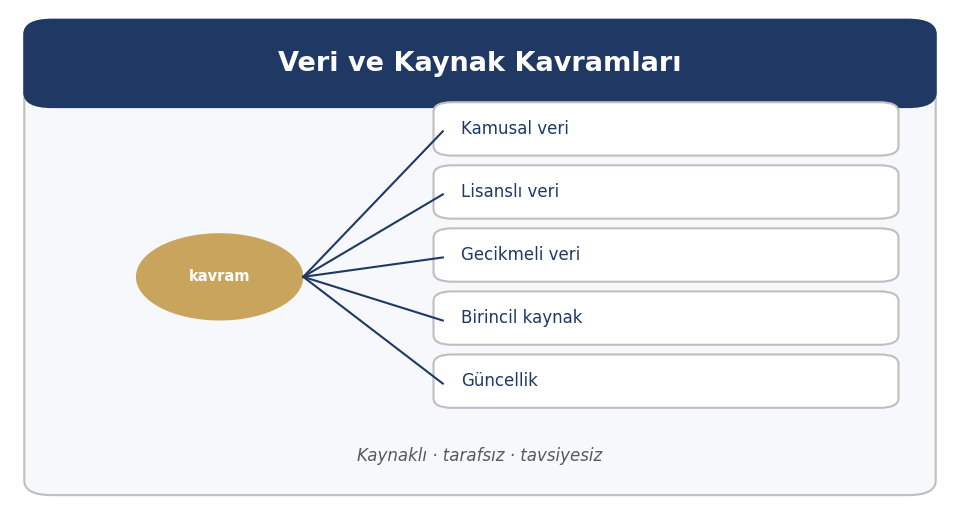 Veri ve Kaynak Kavramları

kavram

Kamusal veri

Lisanslı veri

Gecikmeli veri

Birincil kaynak

Güncellik

Kaynaklı · tarafsız · tavsiyesiz